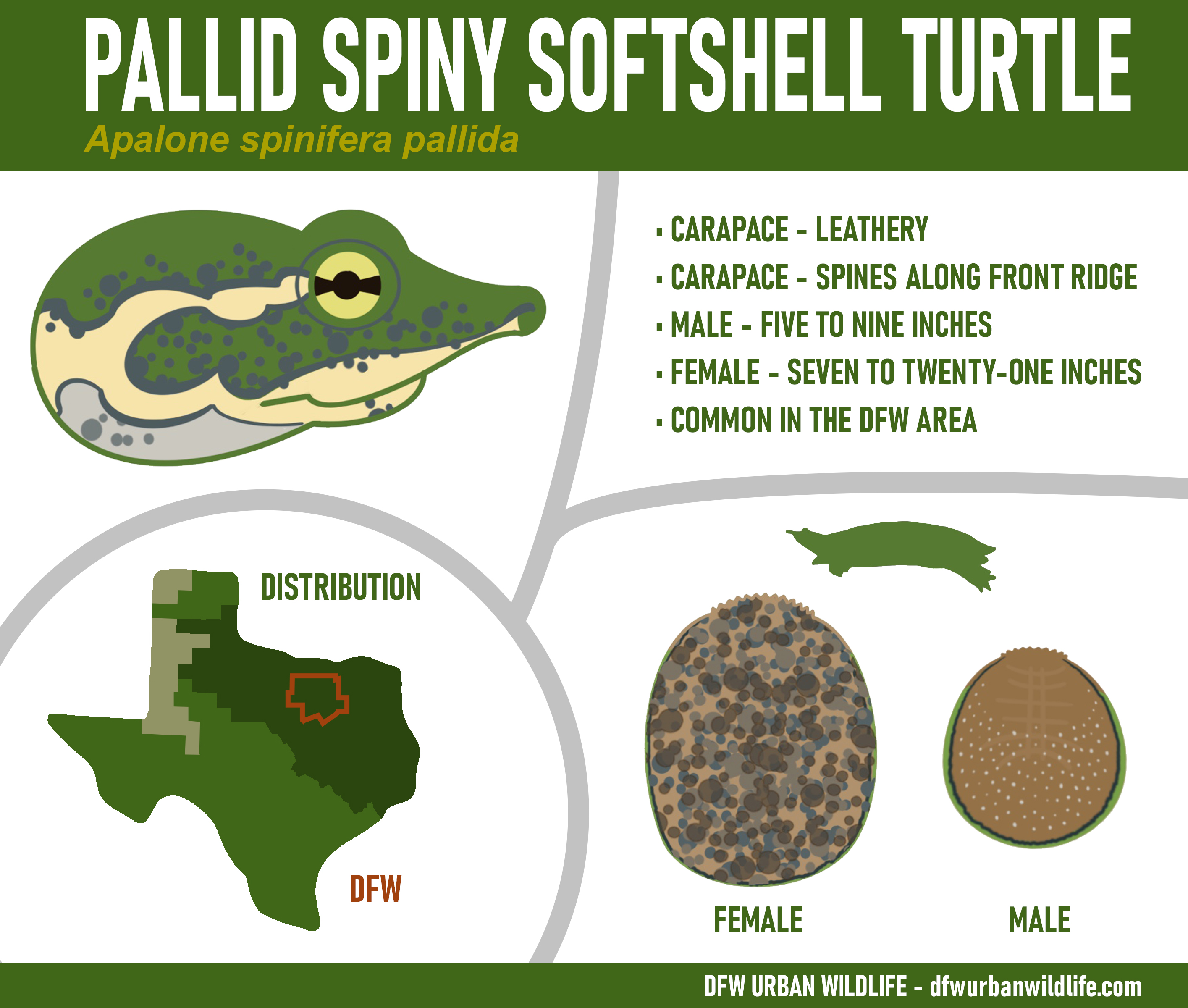 PALLID SPINY SOFTSHELL TURTLE
Apalone spinifera pallida

▪ CARAPACE - LEATHERY
▪ CARAPACE - SPINES ALONG FRONT RIDGE
▪ MALE - FIVE TO NINE INCHES
▪ FEMALE - SEVEN TO TWENTY-ONE INCHES
▪ COMMON IN THE DFW AREA

DISTRIBUTION

DFW

FEMALE

MALE

DFW URBAN WILDLIFE - dfwurbanwildlife.com